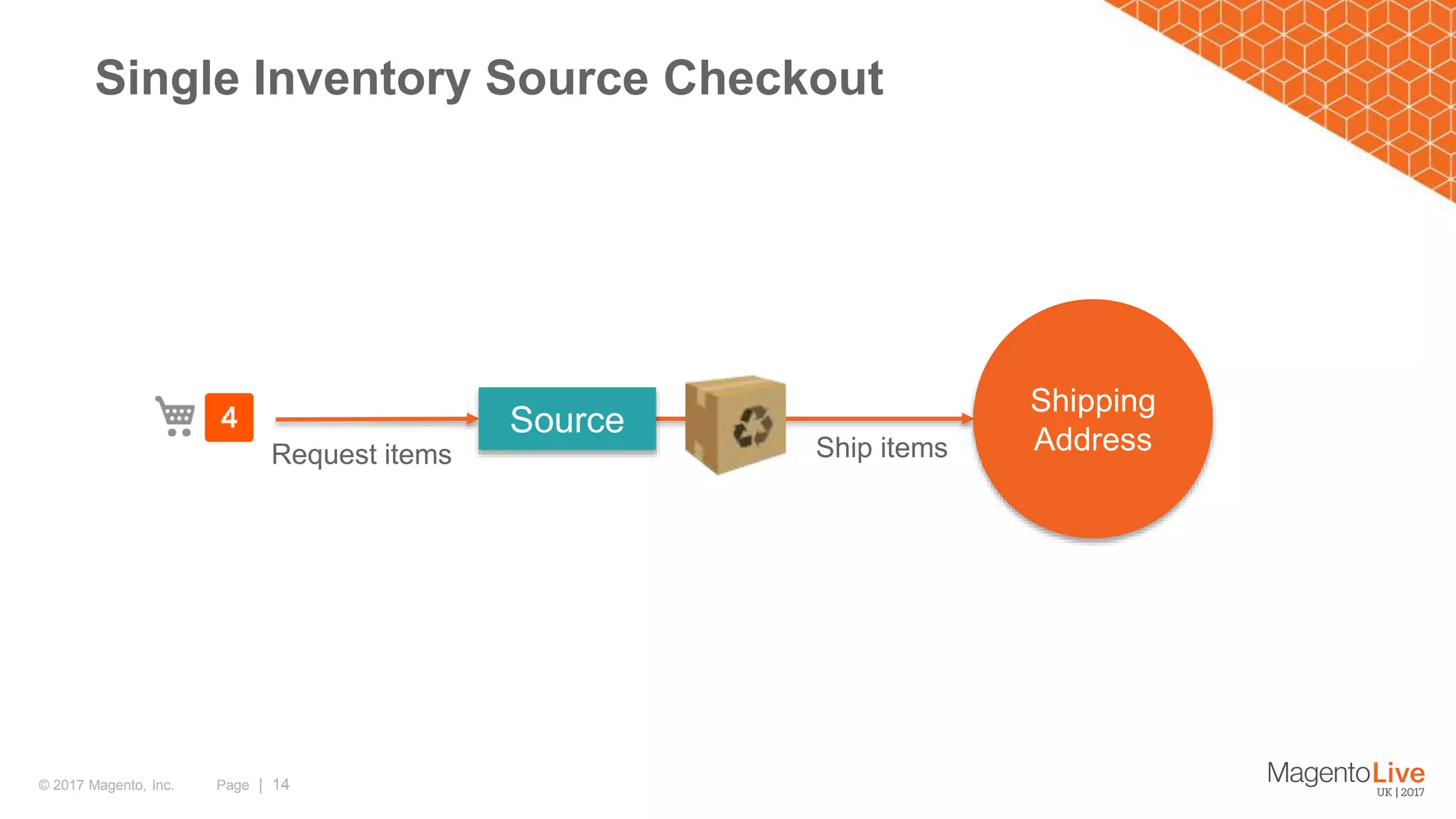 Single Inventory Source Checkout

4

Request items

Source

Ship items

Shipping Address

© 2017 Magento, Inc. Page | 14

MagentoLive
UK | 2017